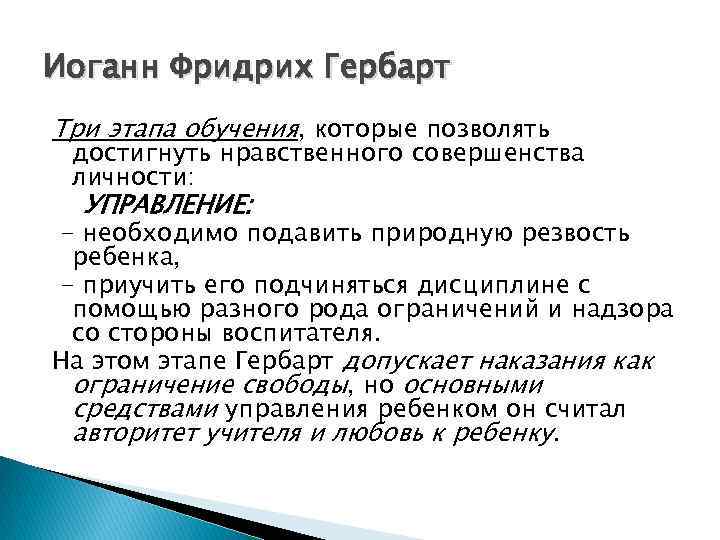 Иоганн Фридрих Гербарт

Три этапа обучения, которые позволять достигнуть нравственного совершенства личности:

УПРАВЛЕНИЕ:

- необходимо подавить природную резвость ребенка,

- приучить его подчиняться дисциплине с помощью разного рода ограничений и надзора со стороны воспитателя.

На этом этапе Гербарт допускает наказания как ограничение свободы, но основными средствами управления ребенком он считал авторитет учителя и любовь к ребенку.